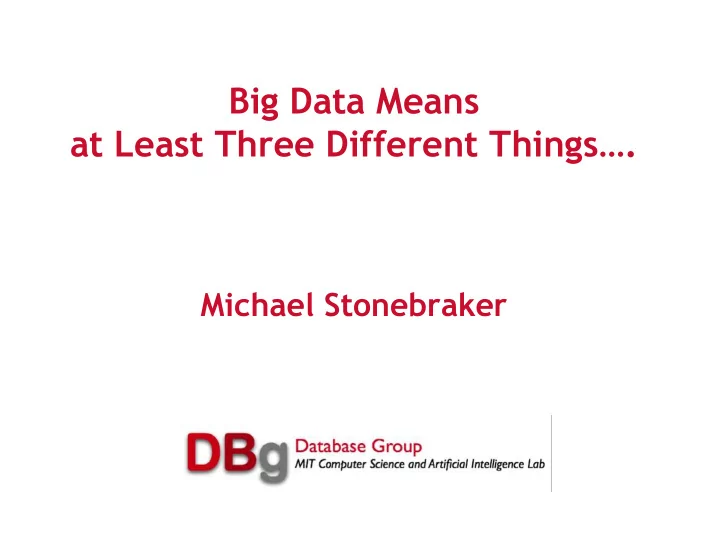 Big Data Means
at Least Three Different Things….

Michael Stonebraker

DBg Database Group
MIT Computer Science and Artificial Intelligence Lab